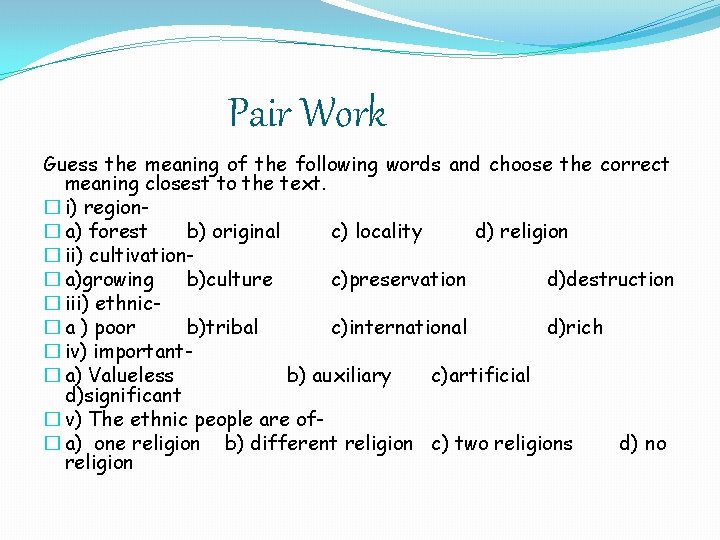 Pair Work

Guess the meaning of the following words and choose the correct meaning closest to the text.

i) region-
a) forest b) original c) locality d) religion
ii) cultivation-
a)growing b)culture c)preservation d)destruction
iii) ethnic-
a ) poor b)tribal c)international d)rich
iv) important-
a) Valueless b) auxiliary c)artificial d)significant
v) The ethnic people are of-
a) one religion b) different religion c) two religions d) no religion